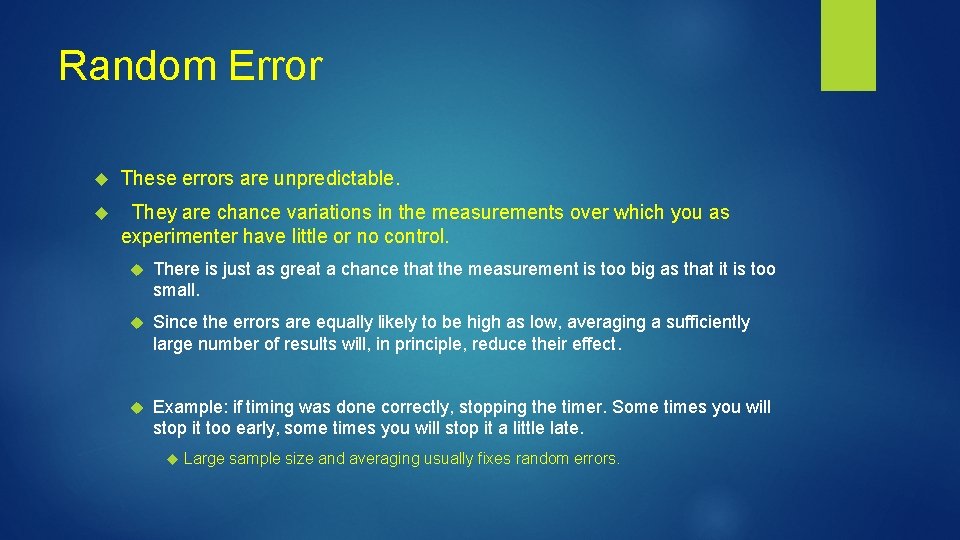 Random Error

These errors are unpredictable.

They are chance variations in the measurements over which you as experimenter have little or no control.

There is just as great a chance that the measurement is too big as that it is too small.

Since the errors are equally likely to be high as low, averaging a sufficiently large number of results will, in principle, reduce their effect.

Example: if timing was done correctly, stopping the timer. Some times you will stop it too early, some times you will stop it a little late.

Large sample size and averaging usually fixes random errors.